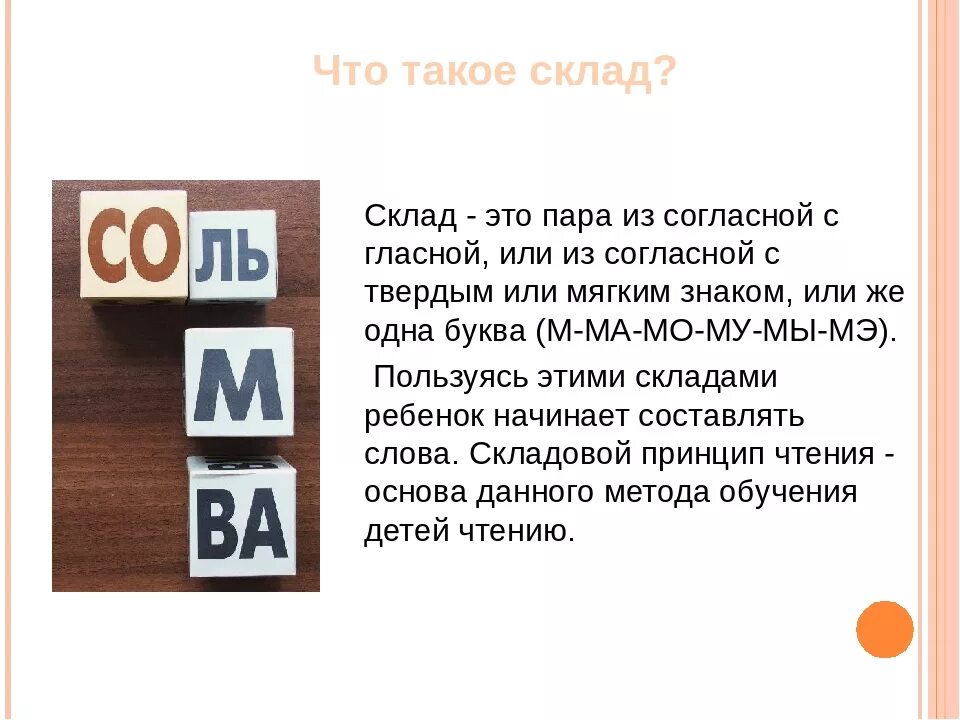 Что такое склад?

СО
ЛЬ
М
ВА

Склад - это пара из согласной с гласной, или из согласной с твердым или мягким знаком, или же одна буква (М-МА-МО-МУ-МЫ-МЭ).

Пользуясь этими складами ребенок начинает составлять слова. Складовой принцип чтения - основа данного метода обучения детей чтению.